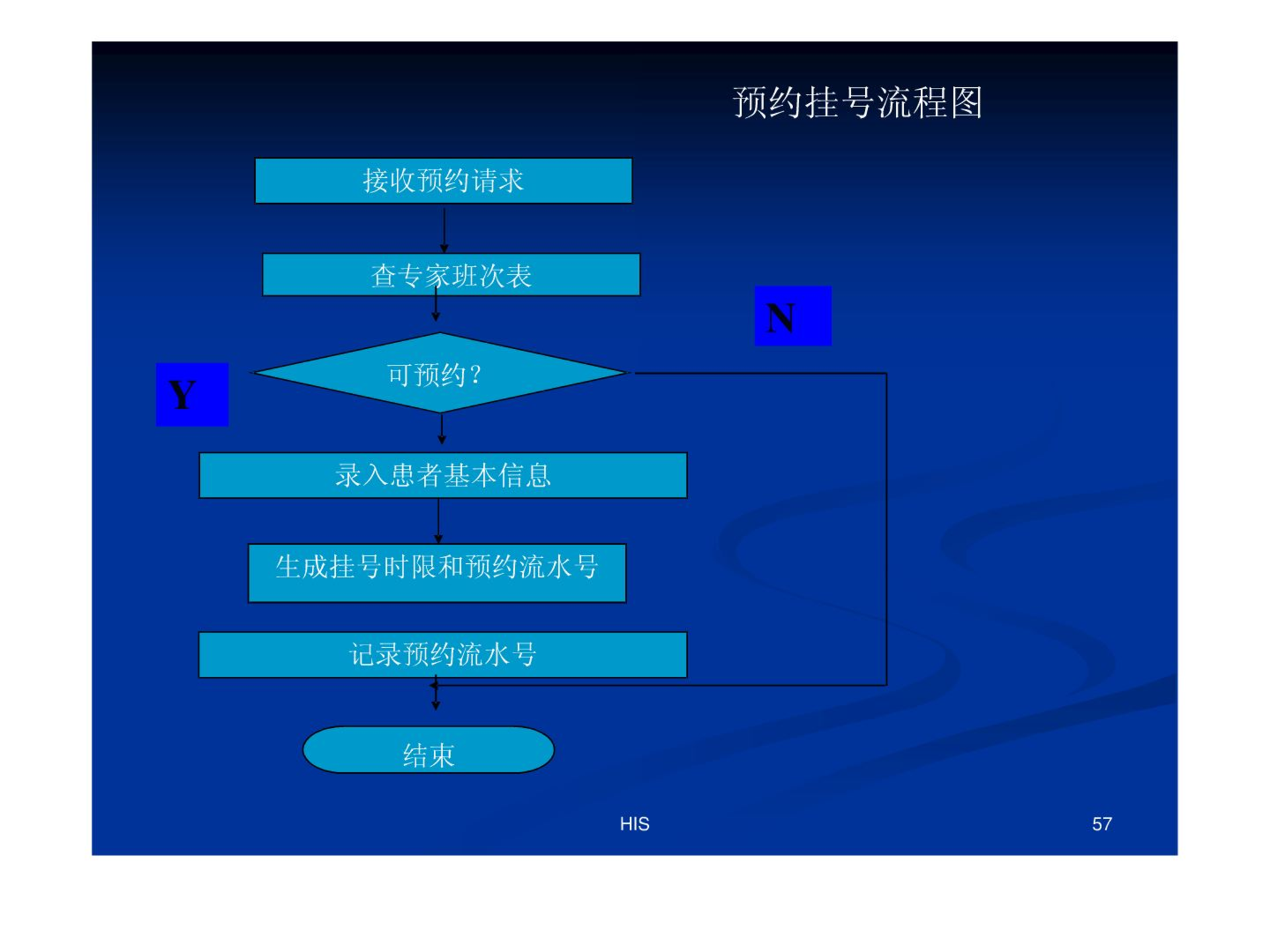 预约挂号流程图

接收预约请求

查专家班次表

N

Y

可预约?

录入患者基本信息

生成挂号时限和预约流水号

记录预约流水号

结束

HIS

57